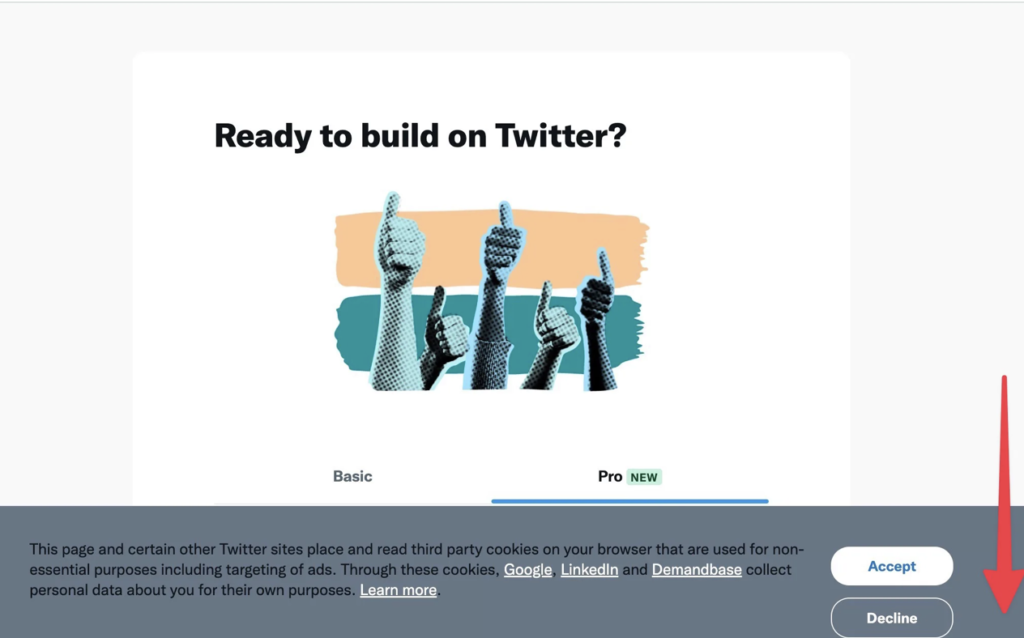 Ready to build on Twitter?

Basic

Pro NEW

This page and certain other Twitter sites place and read third party cookies on your browser that are used for non-essential purposes including targeting of ads. Through these cookies, Google, LinkedIn and Demandbase collect personal data about you for their own purposes. Learn more.

Accept

Decline